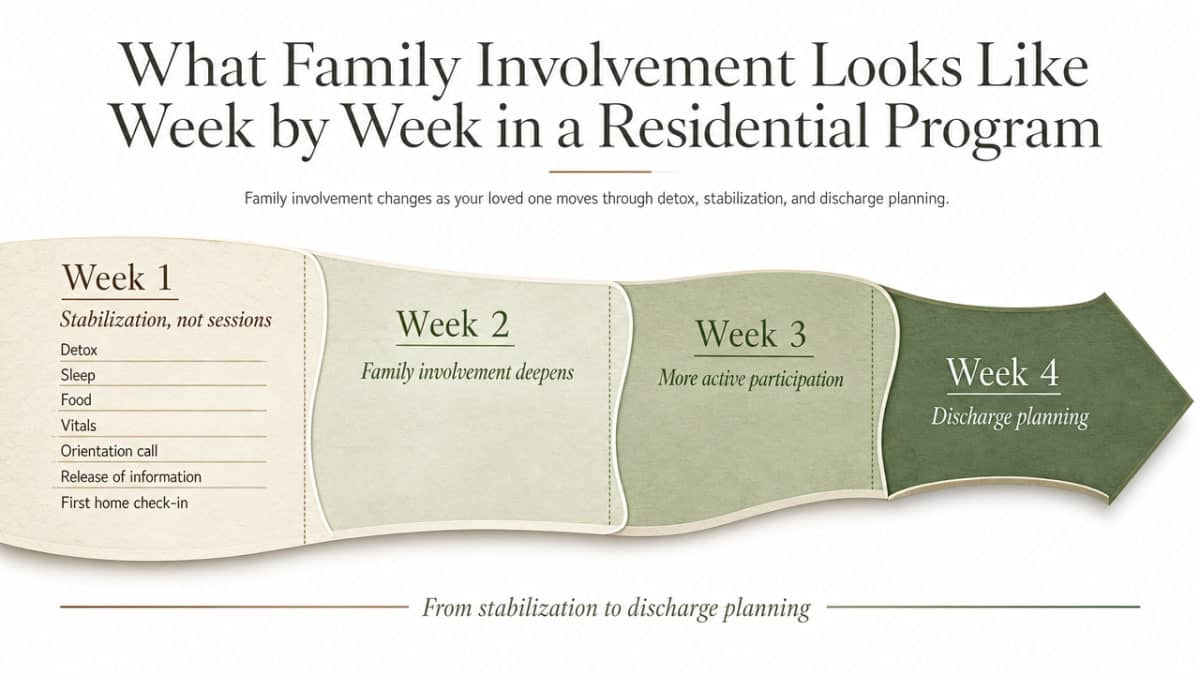 What Family Involvement Looks Like Week by Week in a Residential Program

Family involvement changes as your loved one moves through detox, stabilization, and discharge planning.

Week 1
Stabilization, not sessions
Detox
Sleep
Food
Vitals
Orientation call
Release of information
First home check-in

Week 2
Family involvement deepens

Week 3
More active participation

Week 4
Discharge planning

From stabilization to discharge planning